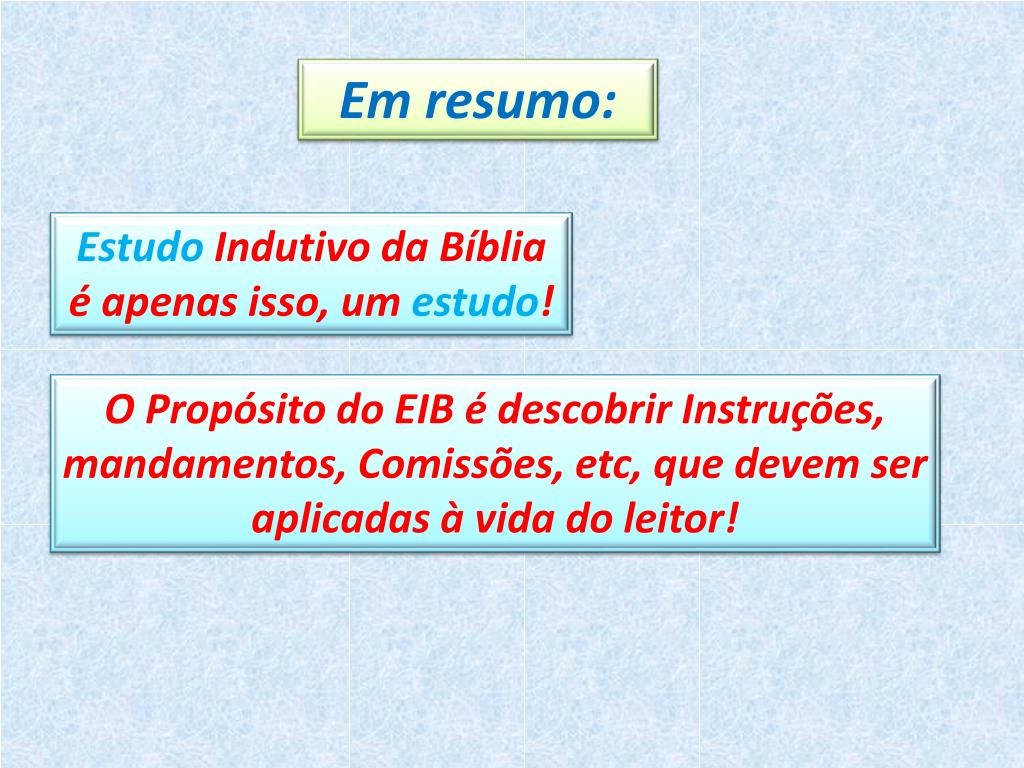 Em resumo:

Estudo Indutivo da Bíblia é apenas isso, um estudo!

O Propósito do EIB é descobrir Instruções, mandamentos, Comissões, etc, que devem ser aplicadas à vida do leitor!